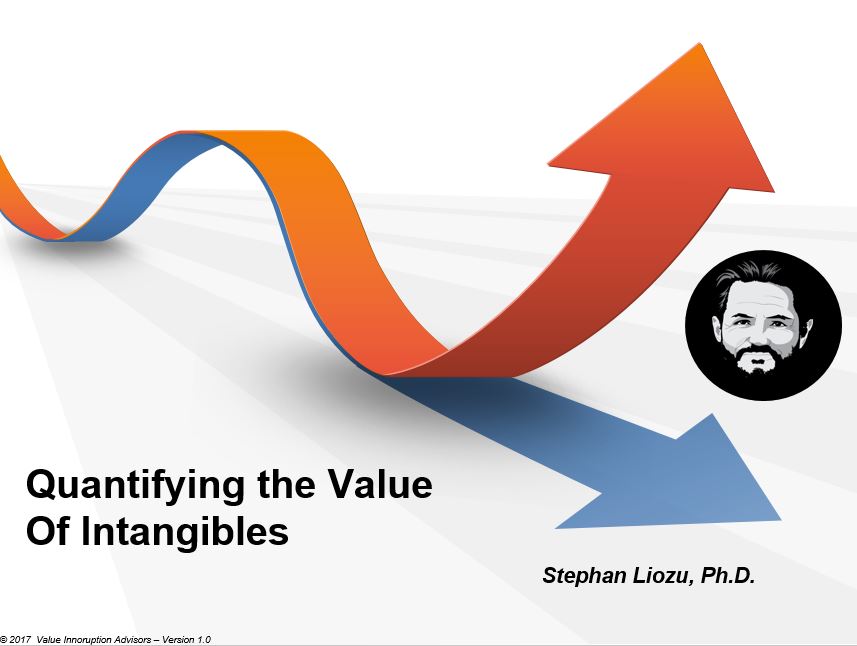 Quantifying the Value
Of Intangibles

Stephan Liozu, Ph.D.

© 2017 Value Innoruption Advisors – Version 1.0